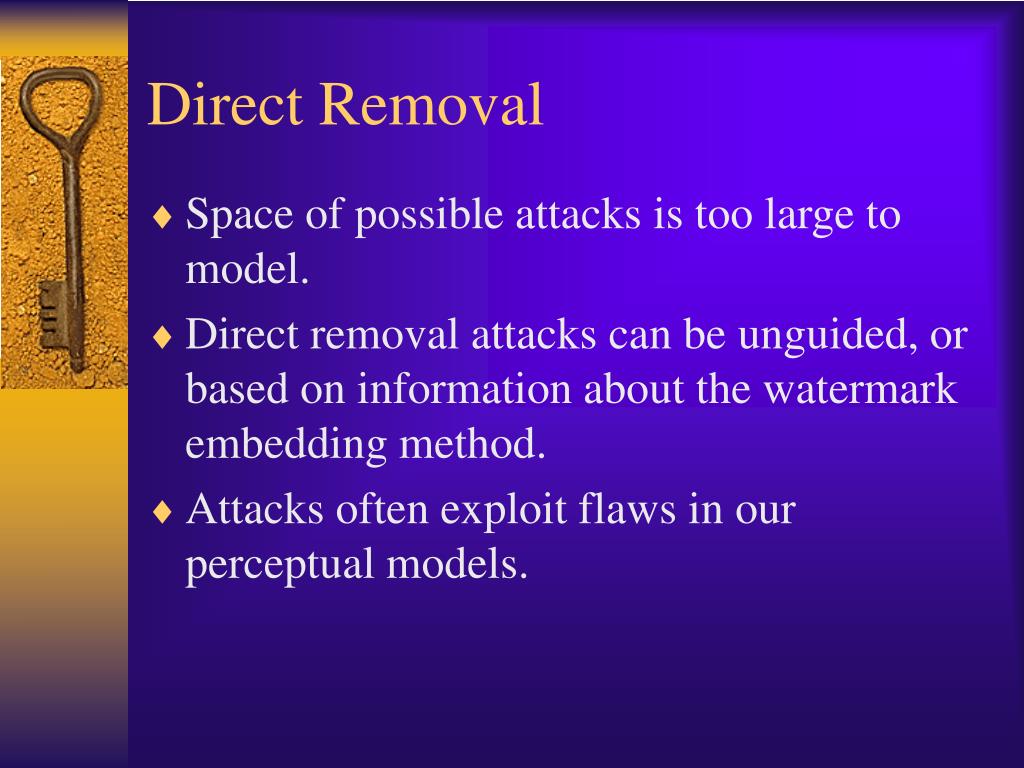 Direct Removal

♦ Space of possible attacks is too large to model.

♦ Direct removal attacks can be unguided, or based on information about the watermark embedding method.

♦ Attacks often exploit flaws in our perceptual models.